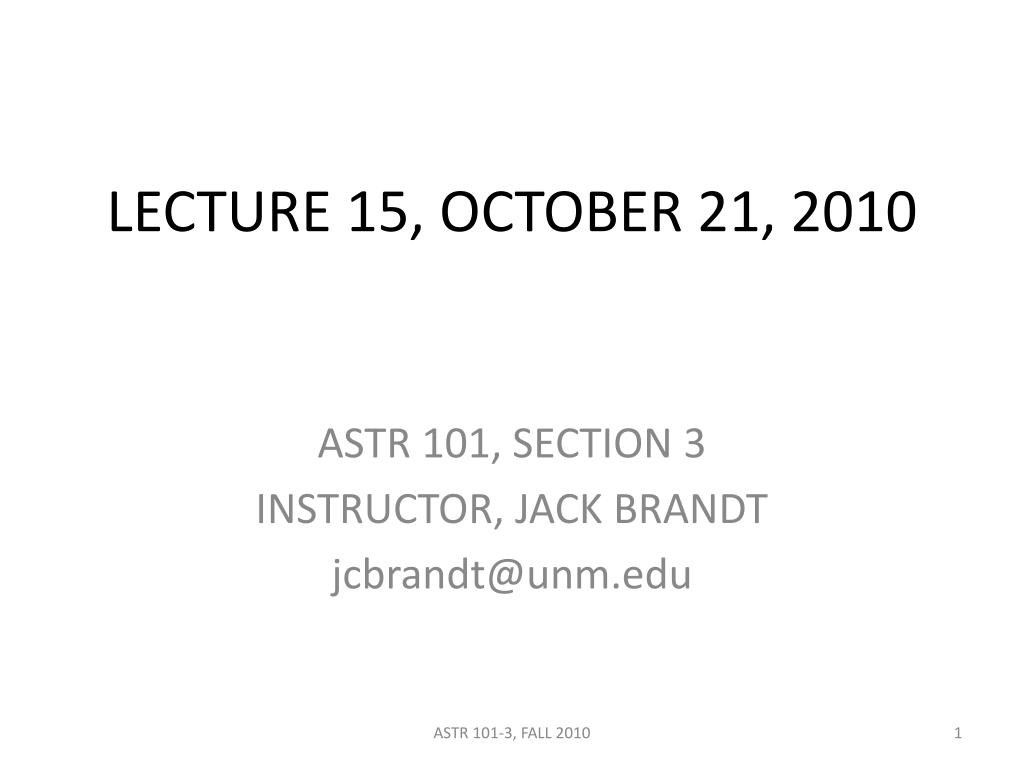 LECTURE 15, OCTOBER 21, 2010

ASTR 101, SECTION 3
INSTRUCTOR, JACK BRANDT
jcbrandt@unm.edu

ASTR 101-3, FALL 2010

1